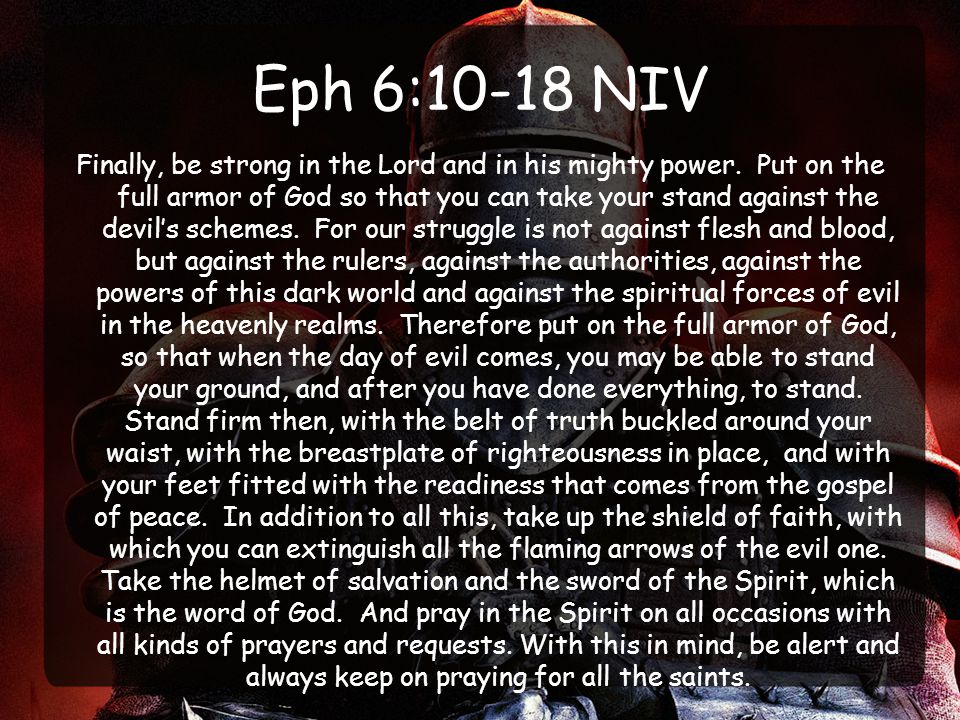 Eph 6:10-18 NIV

Finally, be strong in the Lord and in his mighty power. Put on the full armor of God so that you can take your stand against the devil's schemes. For our struggle is not against flesh and blood, but against the rulers, against the authorities, against the powers of this dark world and against the spiritual forces of evil in the heavenly realms. Therefore put on the full armor of God, so that when the day of evil comes, you may be able to stand your ground, and after you have done everything, to stand. Stand firm then, with the belt of truth buckled around your waist, with the breastplate of righteousness in place, and with your feet fitted with the readiness that comes from the gospel of peace. In addition to all this, take up the shield of faith, with which you can extinguish all the flaming arrows of the evil one. Take the helmet of salvation and the sword of the Spirit, which is the word of God. And pray in the Spirit on all occasions with all kinds of prayers and requests. With this in mind, be alert and always keep on praying for all the saints.